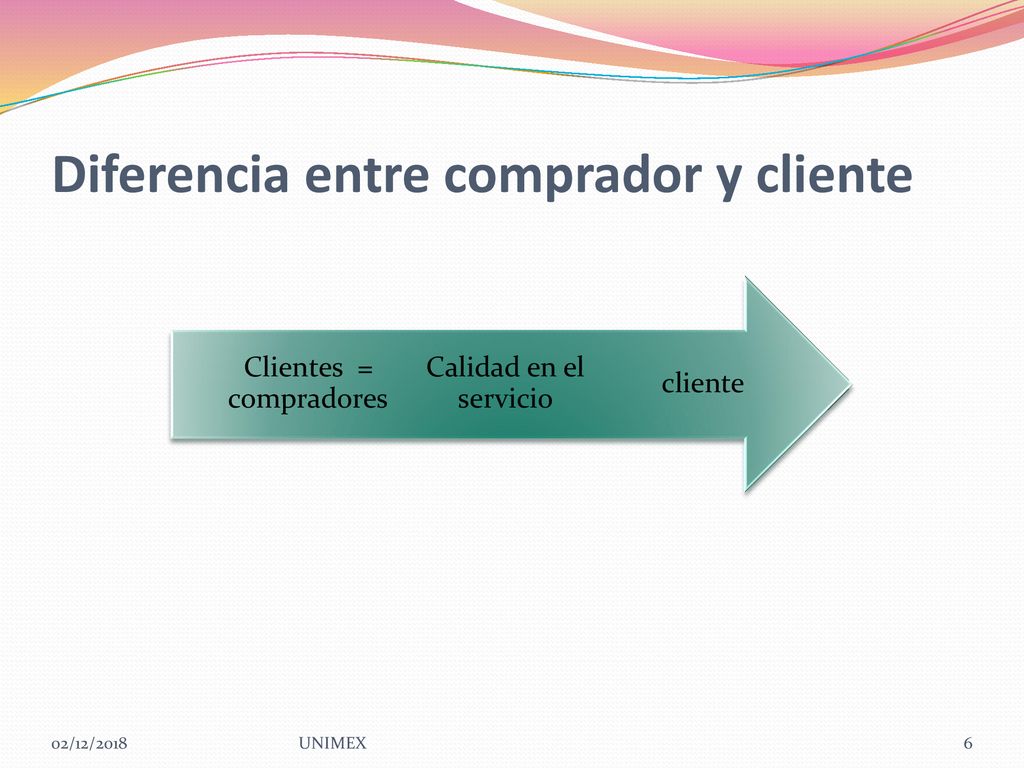 Diferencia entre comprador y cliente

Clientes = compradores

Calidad en el servicio

cliente

02/12/2018

UNIMEX

6